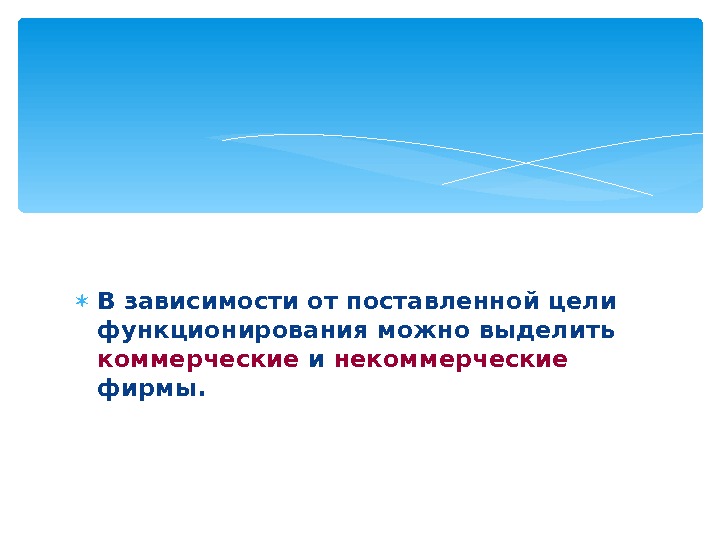 В зависимости от поставленной цели функционирования можно выделить коммерческие и некоммерческие фирмы.